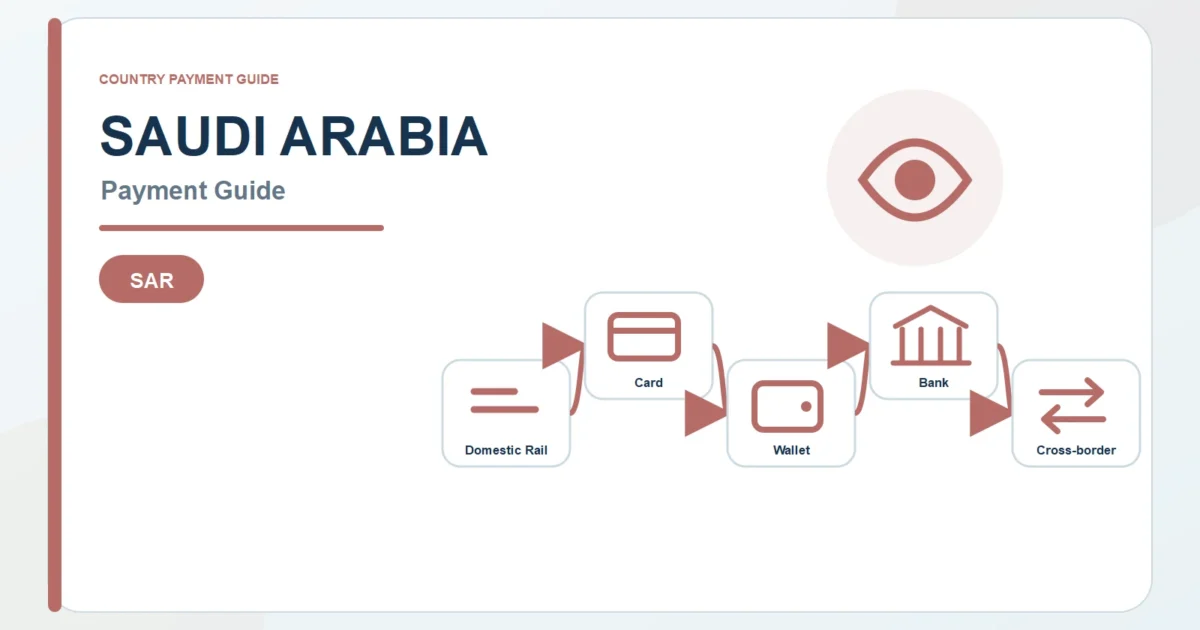 COUNTRY PAYMENT GUIDE

SAUDI ARABIA

Payment Guide

SAR

Domestic Rail

Card

Wallet

Bank

Cross-border